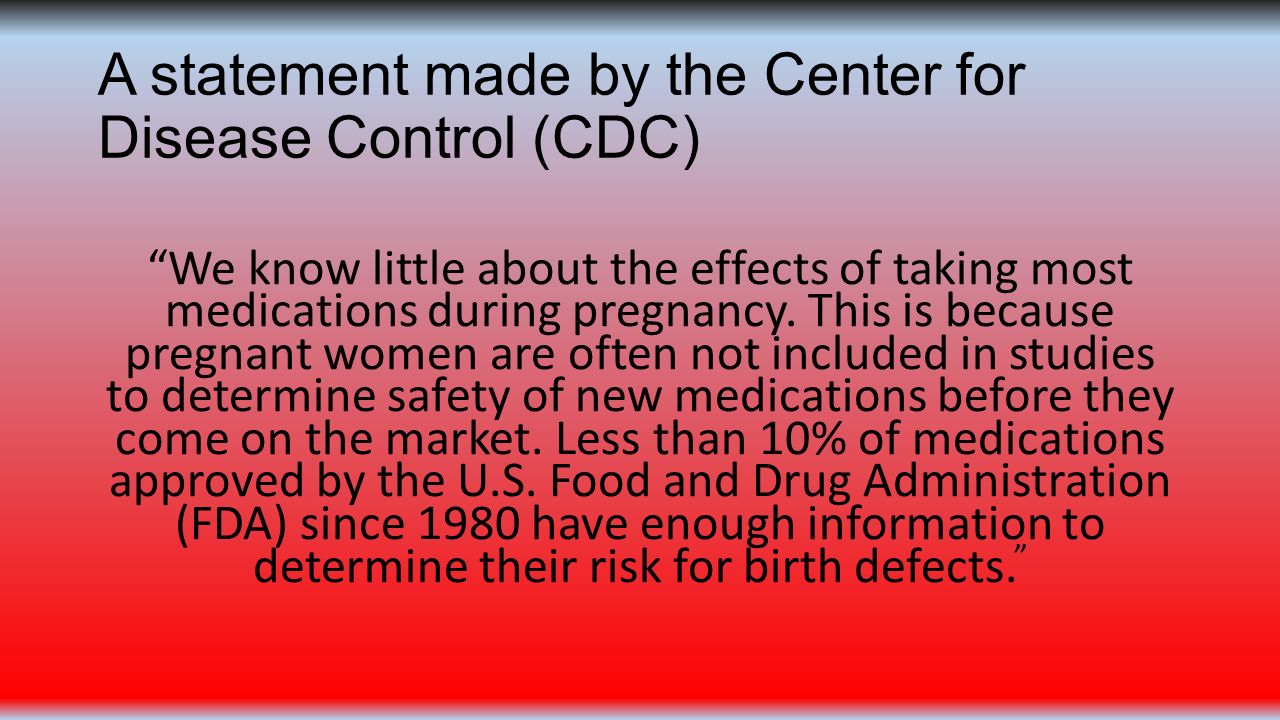 A statement made by the Center for Disease Control (CDC)

“We know little about the effects of taking most medications during pregnancy. This is because pregnant women are often not included in studies to determine safety of new medications before they come on the market. Less than 10% of medications approved by the U.S. Food and Drug Administration (FDA) since 1980 have enough information to determine their risk for birth defects.”